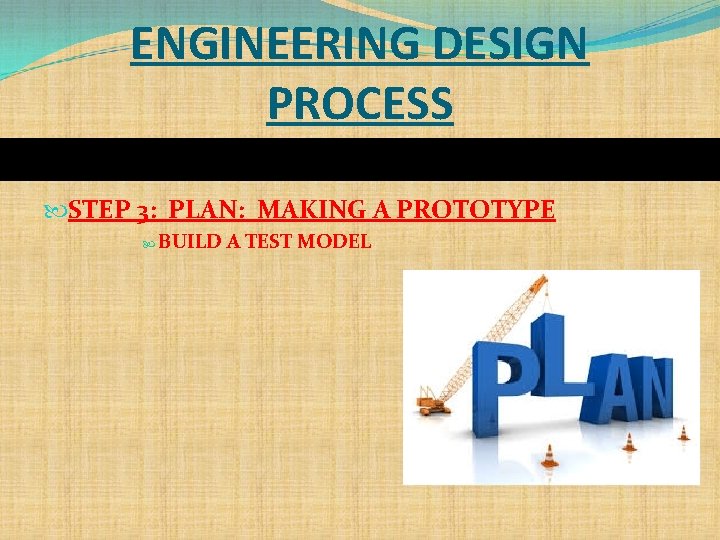 ENGINEERING DESIGN PROCESS

STEP 3: PLAN: MAKING A PROTOTYPE

BUILD A TEST MODEL

PLAN